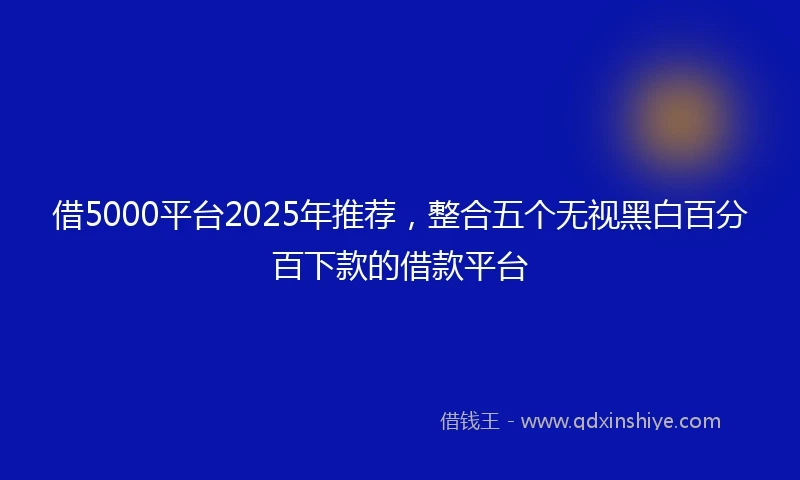 借5000平台2025年推荐，整合五个无视黑白百分百下款的借款平台

借钱王 - www.qdxinshiye.com